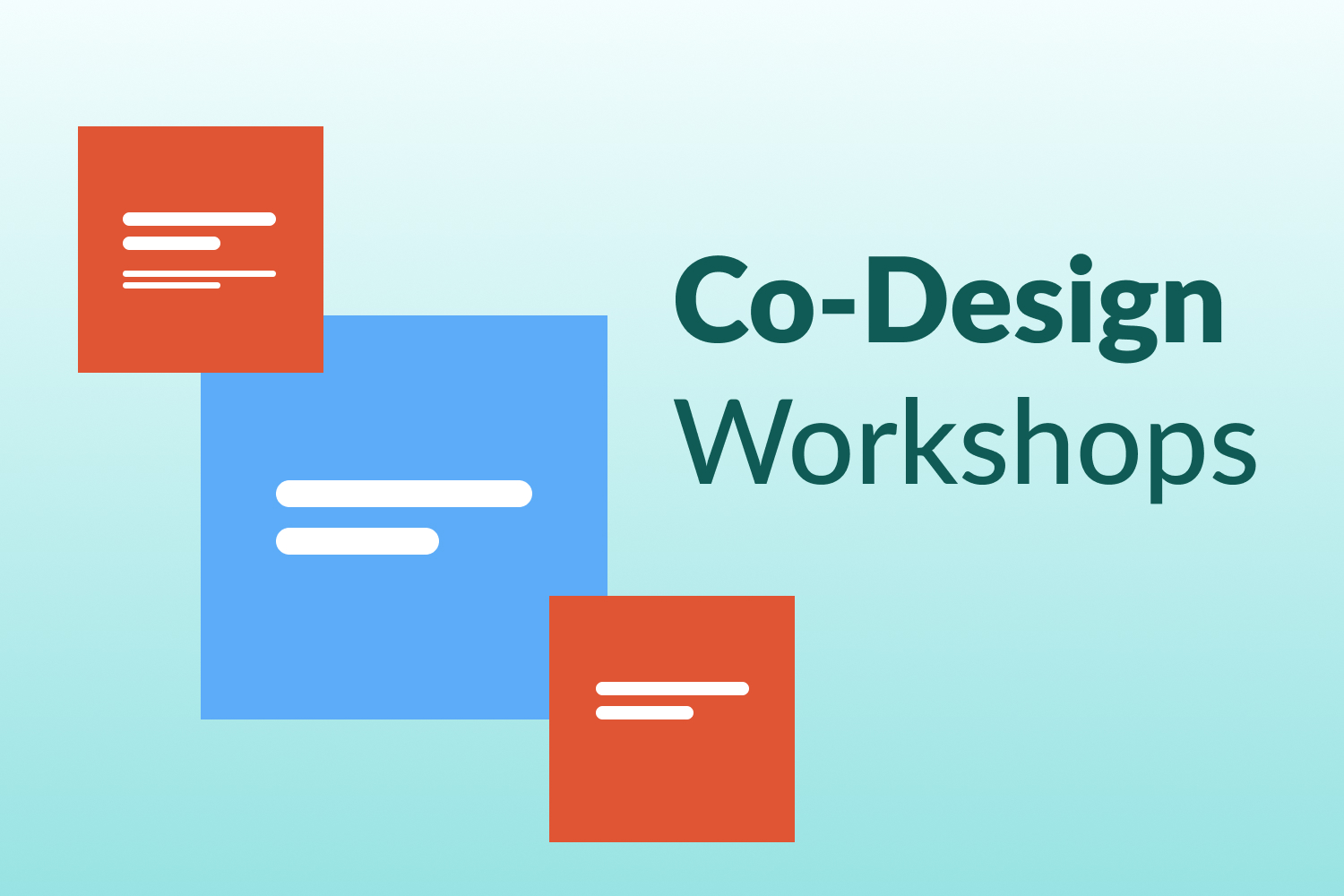 Co-Design
Workshops